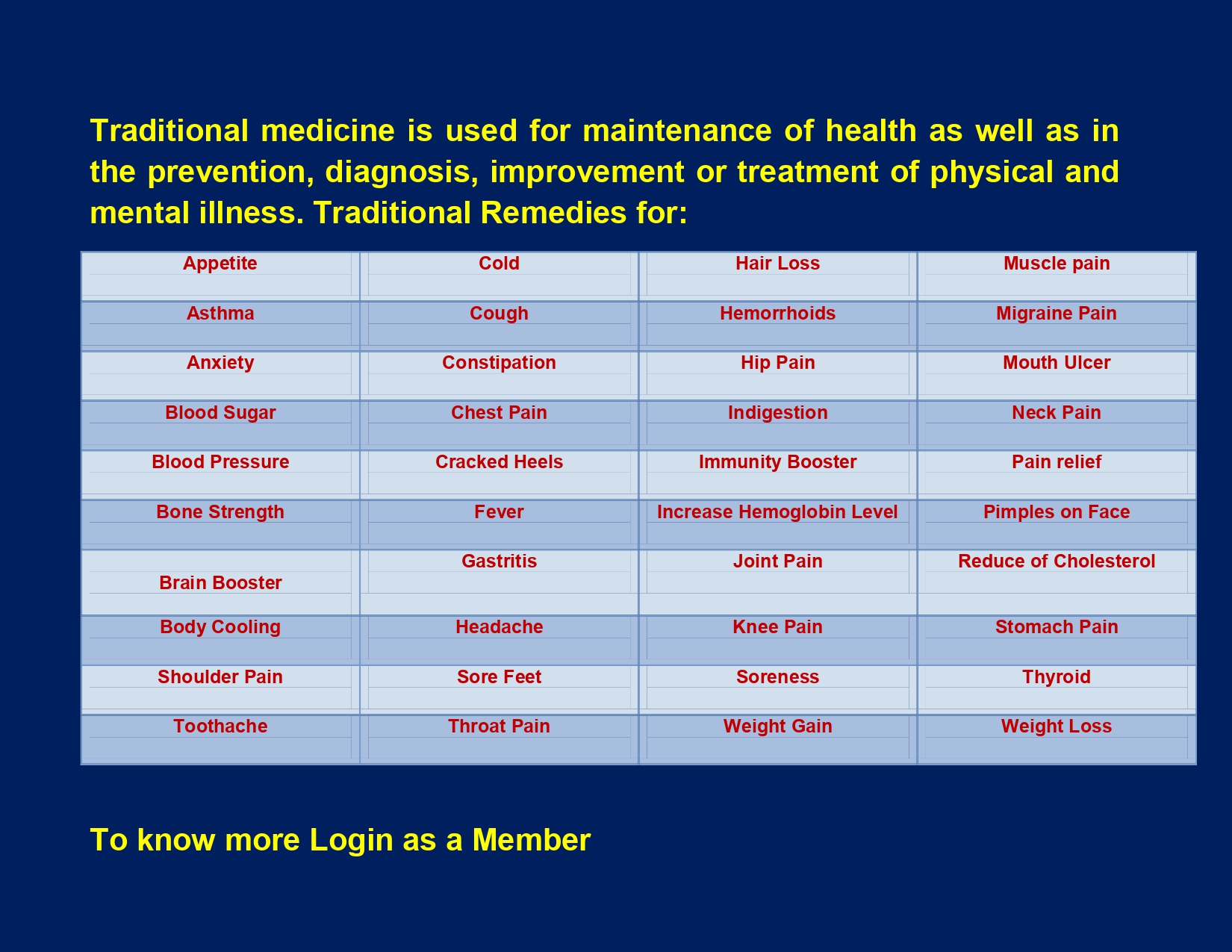 Traditional medicine is used for maintenance of health as well as in the prevention, diagnosis, improvement or treatment of physical and mental illness. Traditional Remedies for:

| Appetite | Cold | Hair Loss | Muscle pain |
|---|---|---|---|
| Asthma | Cough | Hemorrhoids | Migraine Pain |
| Anxiety | Constipation | Hip Pain | Mouth Ulcer |
| Blood Sugar | Chest Pain | Indigestion | Neck Pain |
| Blood Pressure | Cracked Heels | Immunity Booster | Pain relief |
| Bone Strength | Fever | Increase Hemoglobin Level | Pimples on Face |
| Brain Booster | Gastritis | Joint Pain | Reduce of Cholesterol |
| Body Cooling | Headache | Knee Pain | Stomach Pain |
| Shoulder Pain | Sore Feet | Soreness | Thyroid |
| Toothache | Throat Pain | Weight Gain | Weight Loss |

To know more Login as a Member